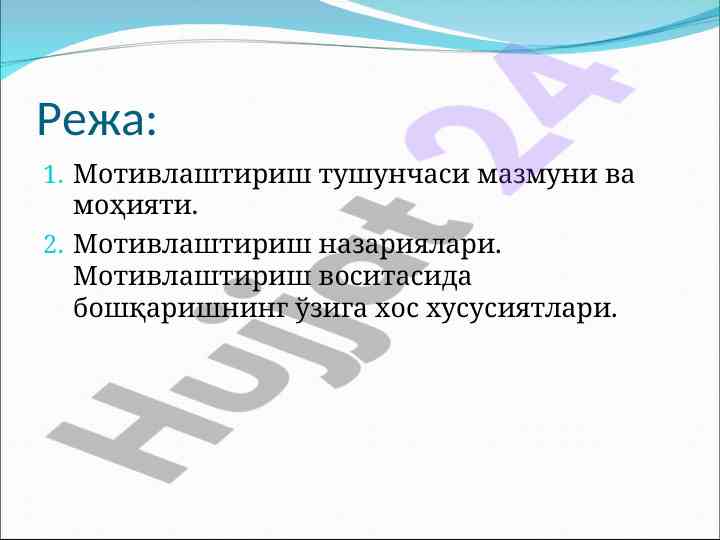 Режа:

1. Мотивлаштириш тушунчаси мазмуни ва моҳияти.

2. Мотивлаштириш назариялари. Мотивлаштириш воситасида бошқаришнинг ўзига хос хусусиятлари.

Hujjat 24